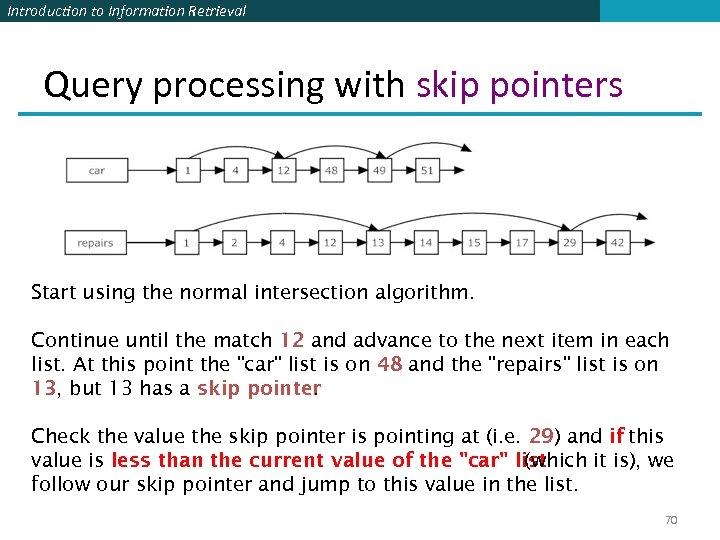 Introduction to Information Retrieval

Query processing with skip pointers

car
1
4
12
48
49
51

repairs
1
2
4
12
13
14
15
17
29
42

Start using the normal intersection algorithm.

Continue until the match 12 and advance to the next item in each list. At this point the "car" list is on 48 and the "repairs" list is on 13, but 13 has a skip pointer

Check the value the skip pointer is pointing at (i.e. 29) and if this value is less than the current value of the "car" list (which it is), we follow our skip pointer and jump to this value in the list.

70